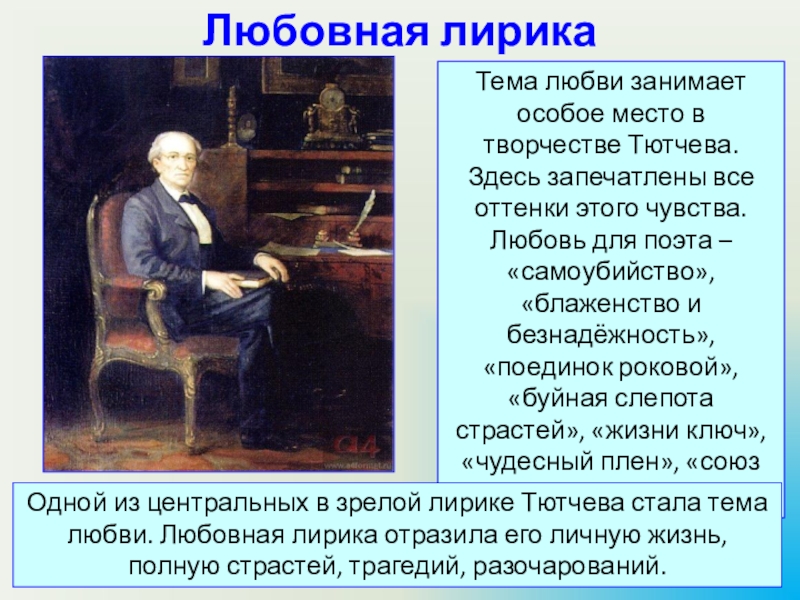 Любовная лирика

Тема любви занимает особое место в творчестве Тютчева. Здесь запечатлены все оттенки этого чувства. Любовь для поэта – «самоубийство», «блаженство и безнадёжность», «поединок роковой», «буйная слепота страстей», «жизни ключ», «чудесный плен», «союз

Одной из центральных в зрелой лирике Тютчева стала тема любви. Любовная лирика отразила его личную жизнь, полную страстей, трагедий, разочарований.